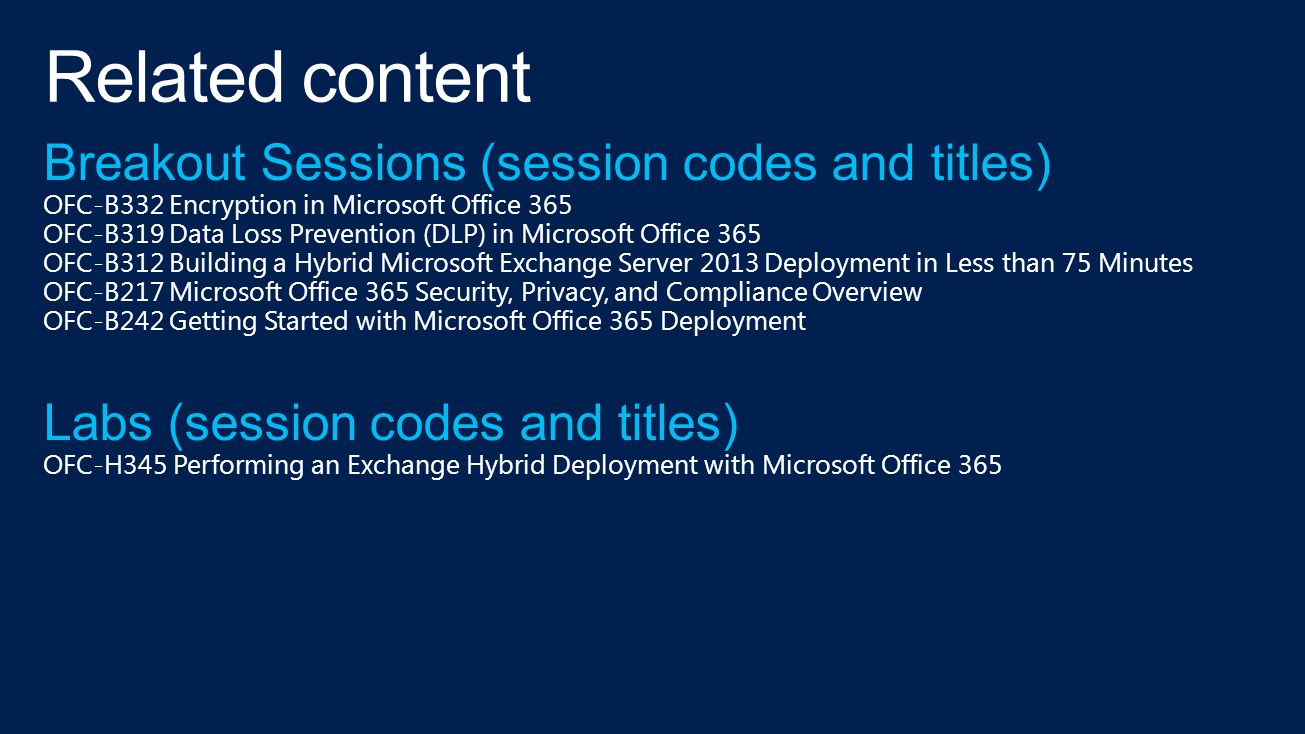 Related content

Breakout Sessions (session codes and titles)

OFC-B332 Encryption in Microsoft Office 365
OFC-B319 Data Loss Prevention (DLP) in Microsoft Office 365
OFC-B312 Building a Hybrid Microsoft Exchange Server 2013 Deployment in Less than 75 Minutes
OFC-B217 Microsoft Office 365 Security, Privacy, and Compliance Overview
OFC-B242 Getting Started with Microsoft Office 365 Deployment

Labs (session codes and titles)

OFC-H345 Performing an Exchange Hybrid Deployment with Microsoft Office 365